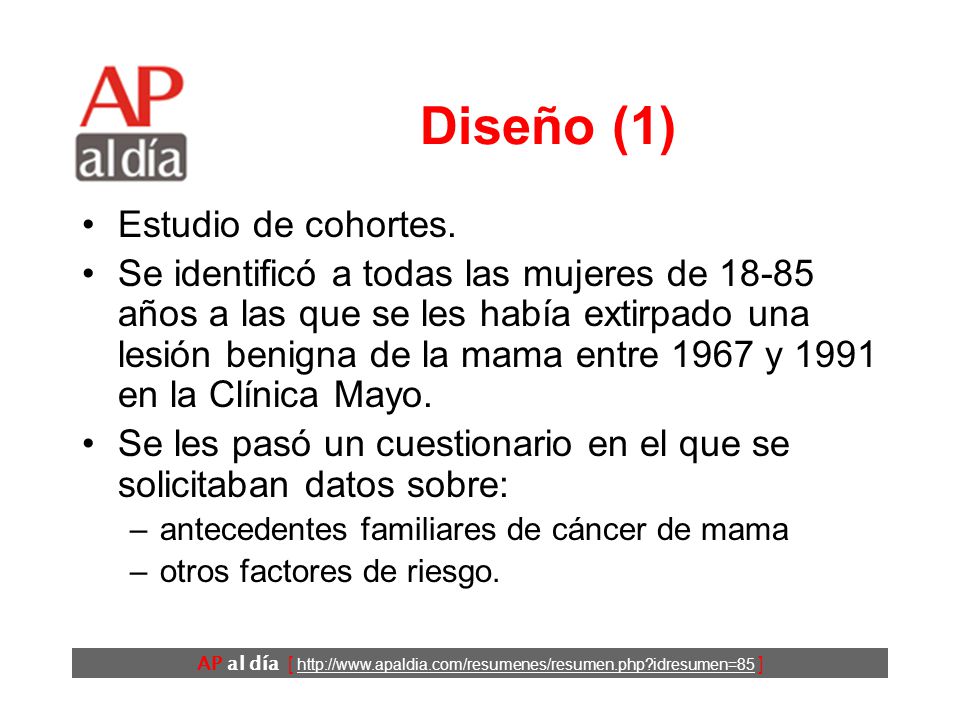 AP
al día

Diseño (1)

• Estudio de cohortes.
• Se identificó a todas las mujeres de 18-85 años a las que se les había extirpado una lesión benigna de la mama entre 1967 y 1991 en la Clínica Mayo.
• Se les pasó un cuestionario en el que se solicitaban datos sobre:
– antecedentes familiares de cáncer de mama
– otros factores de riesgo.

AP al día [ http://www.apaldia.com/resumenes/resumen.php?idresumen=85 ]